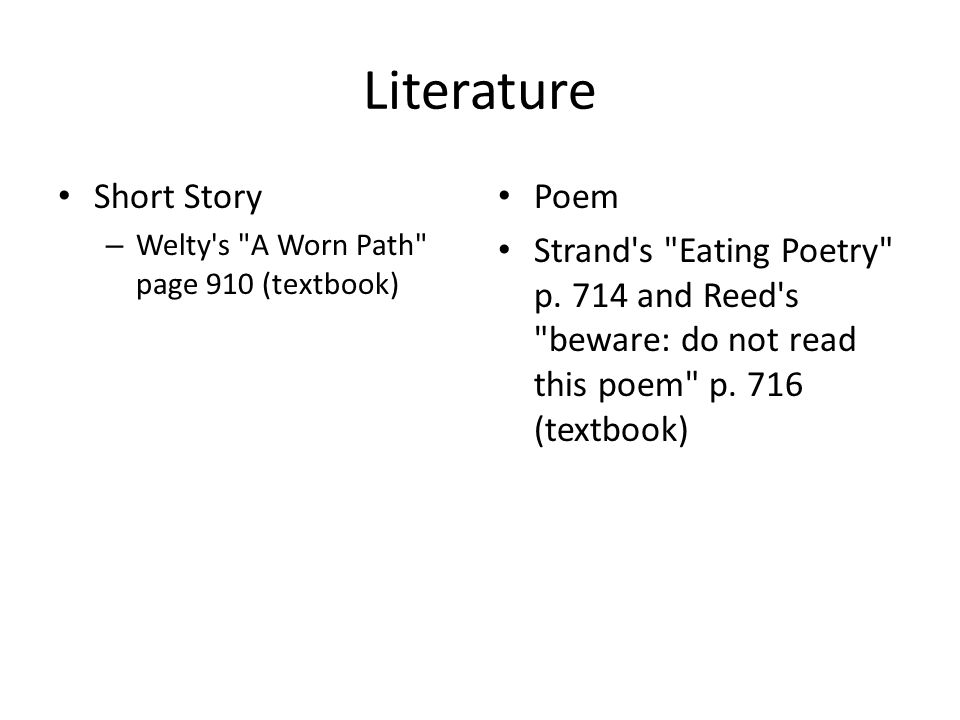 Literature

• Short Story
  – Welty's "A Worn Path" page 910 (textbook)

• Poem
• Strand's "Eating Poetry" p. 714 and Reed's "beware: do not read this poem" p. 716 (textbook)